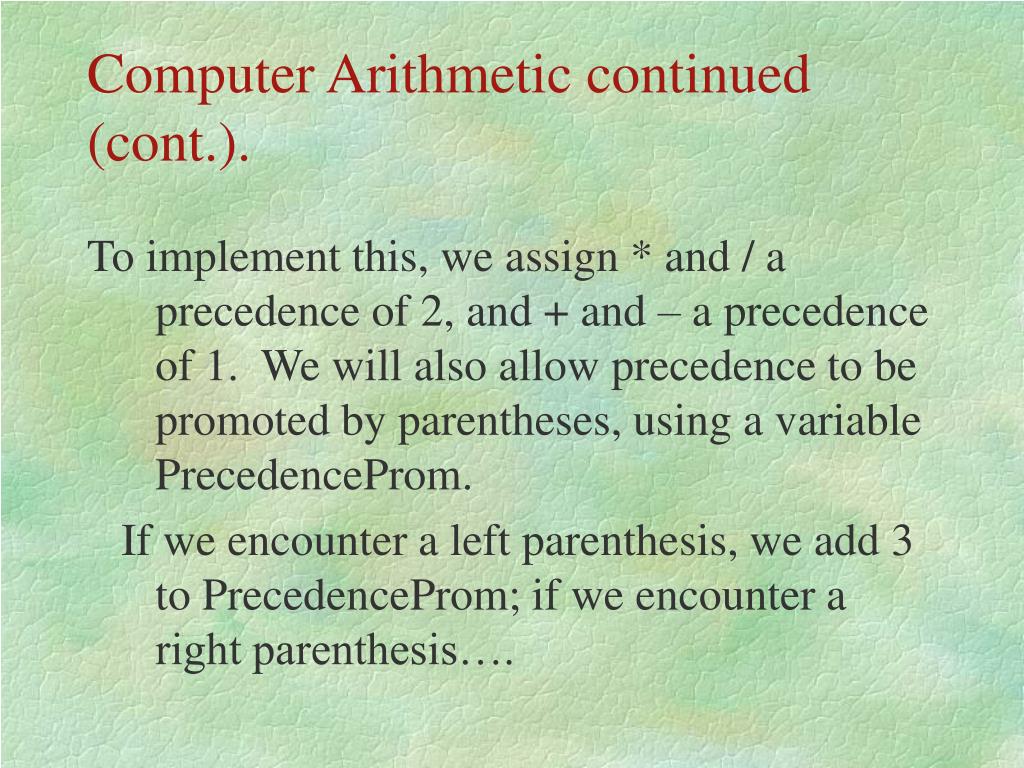 Computer Arithmetic continued (cont.).

To implement this, we assign * and / a precedence of 2, and + and – a precedence of 1. We will also allow precedence to be promoted by parentheses, using a variable PrecedenceProm.

If we encounter a left parenthesis, we add 3 to PrecedenceProm; if we encounter a right parenthesis….